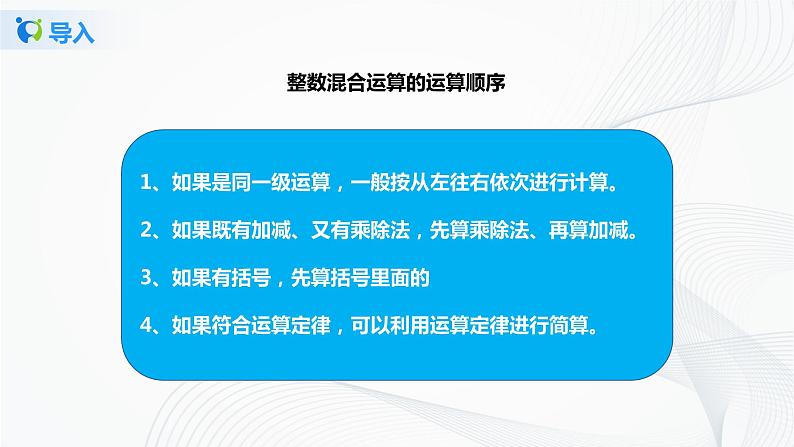 导入

整数混合运算的运算顺序

1、如果是同一级运算，一般按从左往右依次进行计算。

2、如果既有加减、又有乘除法，先算乘除法、再算加减。

3、如果有括号，先算括号里面的

4、如果符合运算定律，可以利用运算定律进行简算。